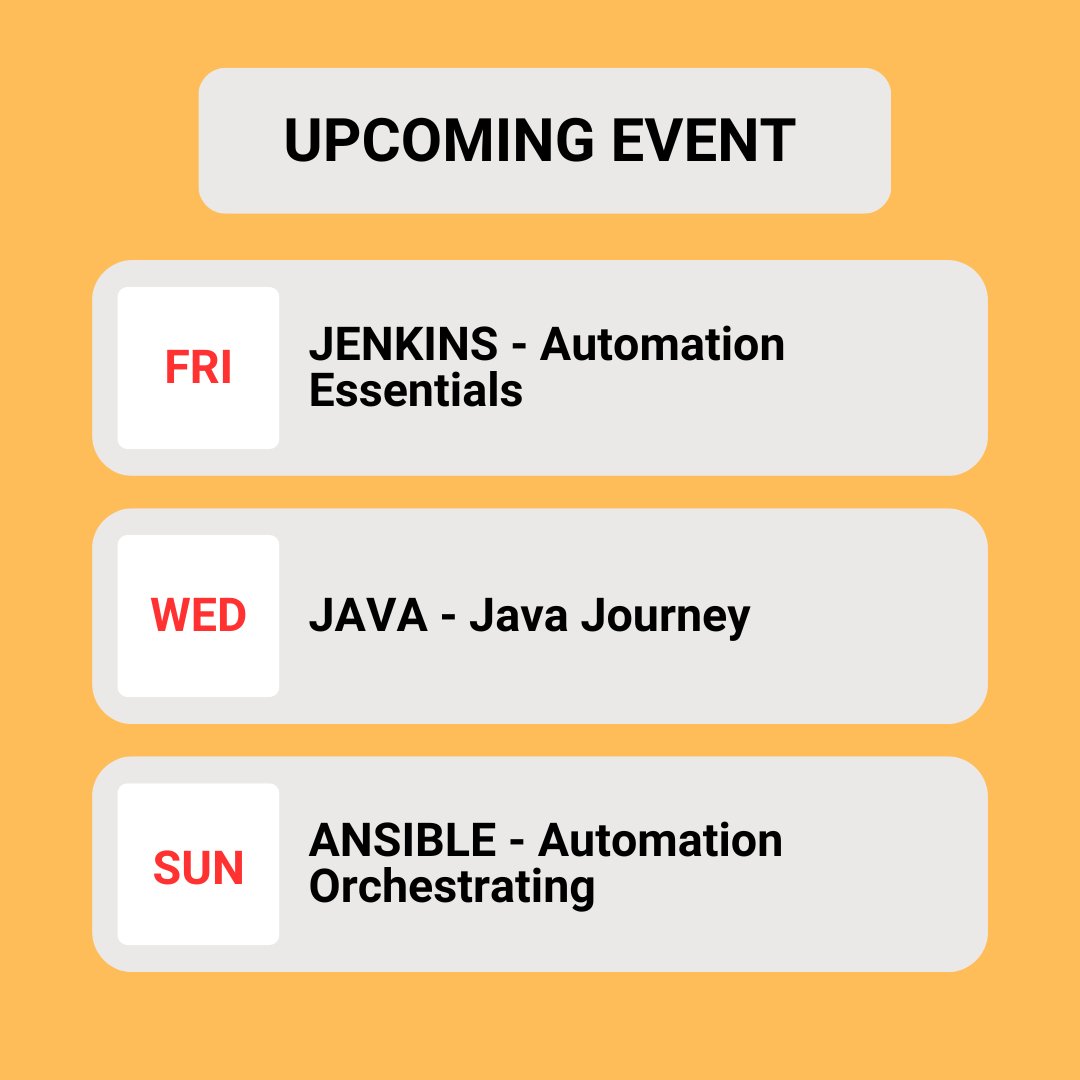 UPCOMING EVENT

FRI

JENKINS - Automation Essentials

WED

JAVA - Java Journey

SUN

ANSIBLE - Automation Orchestrating